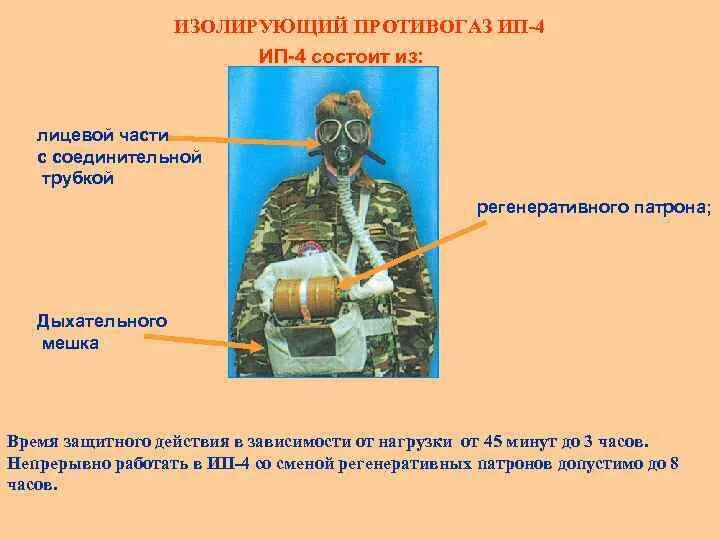 ИЗОЛИРУЮЩИЙ ПРОТИВОГАЗ ИП-4

ИП-4 состоит из:

лицевой части с соединительной трубкой

регенеративного патрона;

Дыхательного мешка

Время защитного действия в зависимости от нагрузки от 45 минут до 3 часов. Непрерывно работать в ИП-4 со сменой регенеративных патронов допустимо до 8 часов.